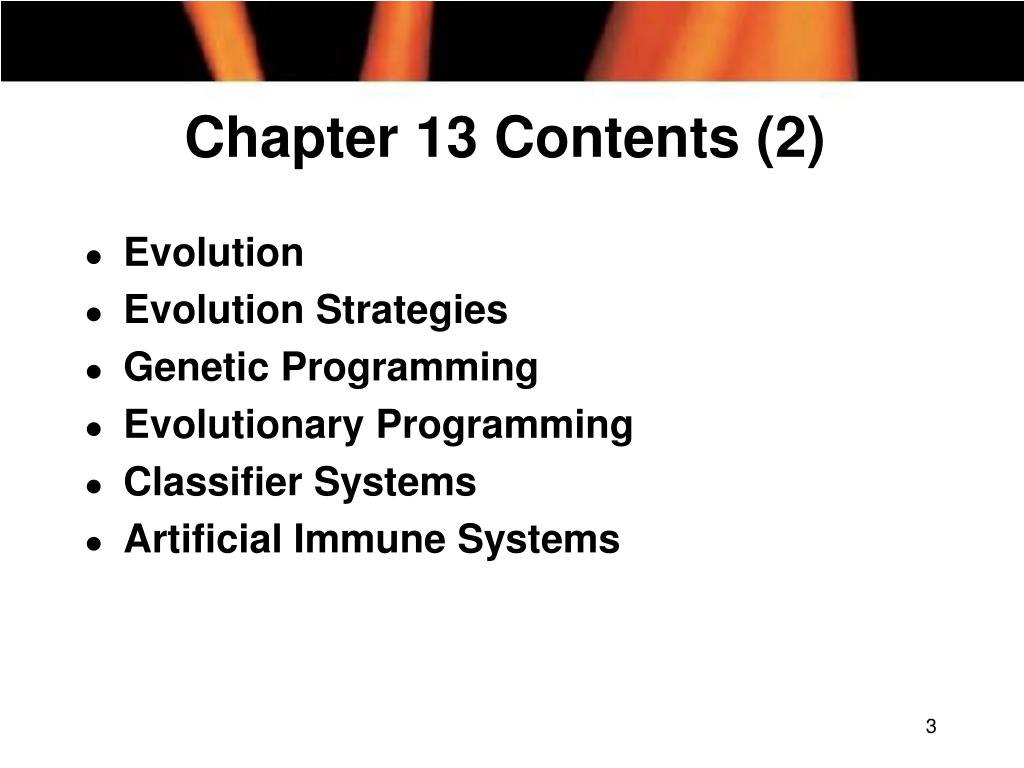 Chapter 13 Contents (2)

- Evolution
- Evolution Strategies
- Genetic Programming
- Evolutionary Programming
- Classifier Systems
- Artificial Immune Systems

3